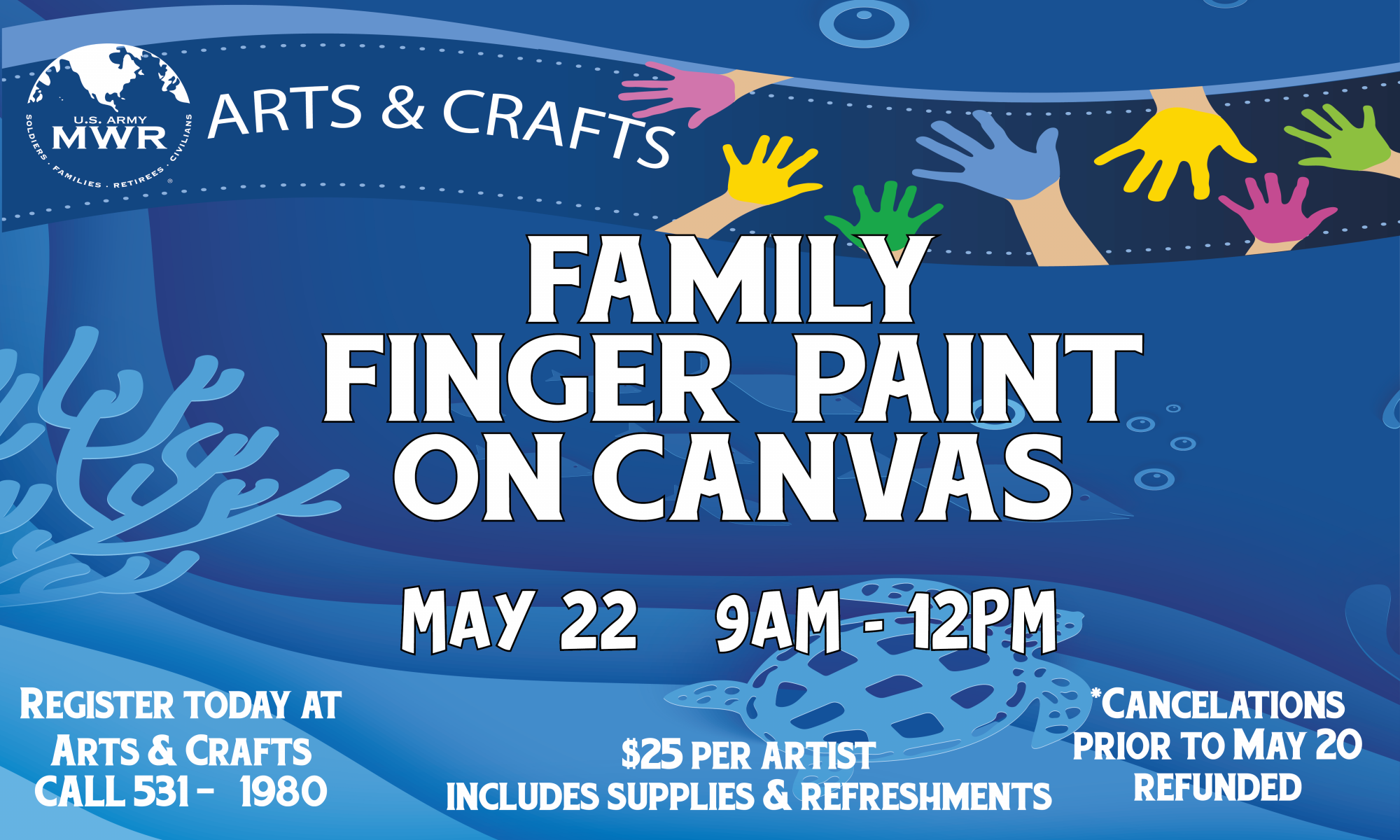 U.S. ARMY MWR
SOLDIERS · FAMILIES · RETIREES · CIVILIANS

ARTS & CRAFTS

FAMILY FINGER PAINT ON CANVAS

MAY 22 9AM - 12PM

REGISTER TODAY AT ARTS & CRAFTS CALL 531 - 1980

$25 PER ARTIST INCLUDES SUPPLIES & REFRESHMENTS

*CANCELATIONS PRIOR TO MAY 20 REFUNDED